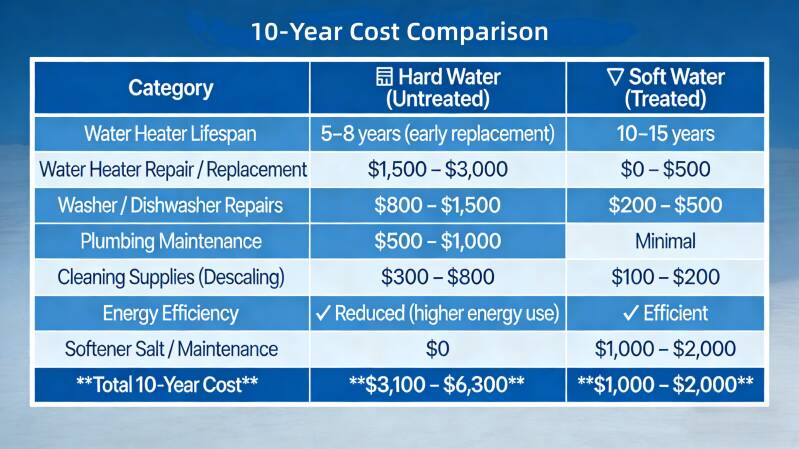 10-Year Cost Comparison

| Category | Hard Water (Untreated) | ▽ Soft Water (Treated) |
|---|---|---|
| Water Heater Lifespan | 5–8 years (early replacement) | 10–15 years |
| Water Heater Repair / Replacement | \$1,500 – \$3,000 | \$0 – \$500 |
| Washer / Dishwasher Repairs | \$800 – \$1,500 | \$200 – \$500 |
| Plumbing Maintenance | \$500 – \$1,000 | Minimal |
| Cleaning Supplies (Descaling) | \$300 – \$800 | \$100 – \$200 |
| Energy Efficiency | ✓ Reduced (higher energy use) | ✓ Efficient |
| Softener Salt / Maintenance | \$0 | \$1,000 – \$2,000 |
| \*\*Total 10-Year Cost\*\* | \*\*\$3,100 – \$6,300\*\* | \*\*\$1,000 – \$2,000\*\* |